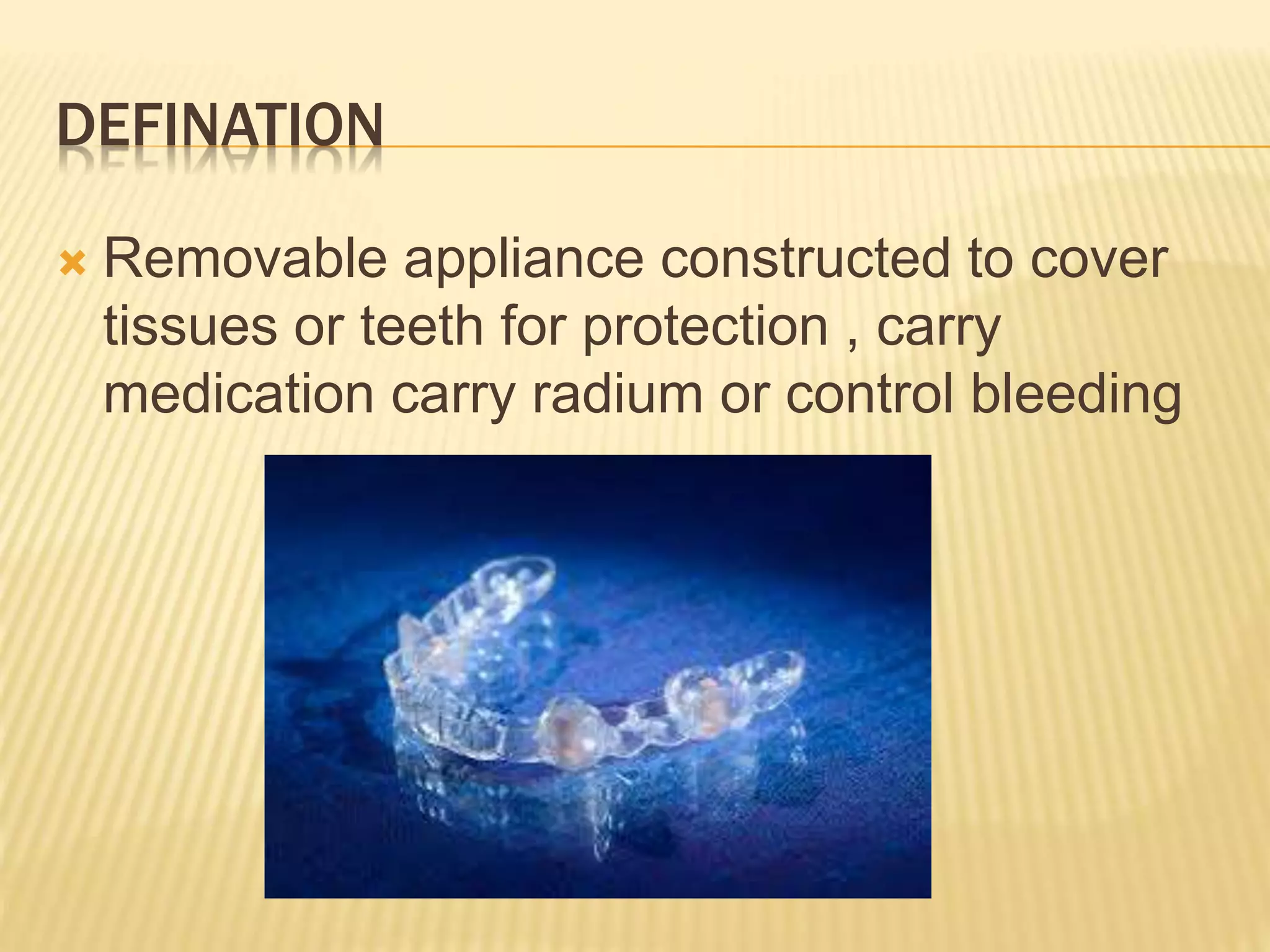 DEFINATION

Removable appliance constructed to cover tissues or teeth for protection , carry medication carry radium or control bleeding